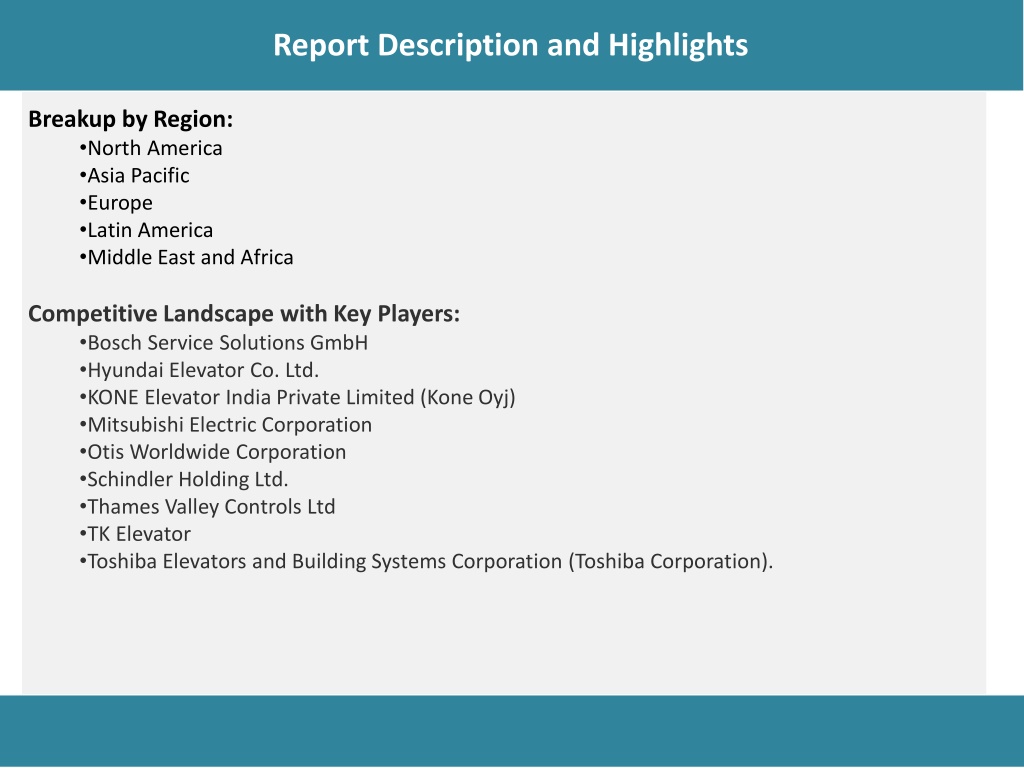 Report Description and Highlights

Breakup by Region:
•North America
•Asia Pacific
•Europe
•Latin America
•Middle East and Africa

Competitive Landscape with Key Players:
•Bosch Service Solutions GmbH
•Hyundai Elevator Co. Ltd.
•KONE Elevator India Private Limited (Kone Oyj)
•Mitsubishi Electric Corporation
•Otis Worldwide Corporation
•Schindler Holding Ltd.
•Thames Valley Controls Ltd
•TK Elevator
•Toshiba Elevators and Building Systems Corporation (Toshiba Corporation).